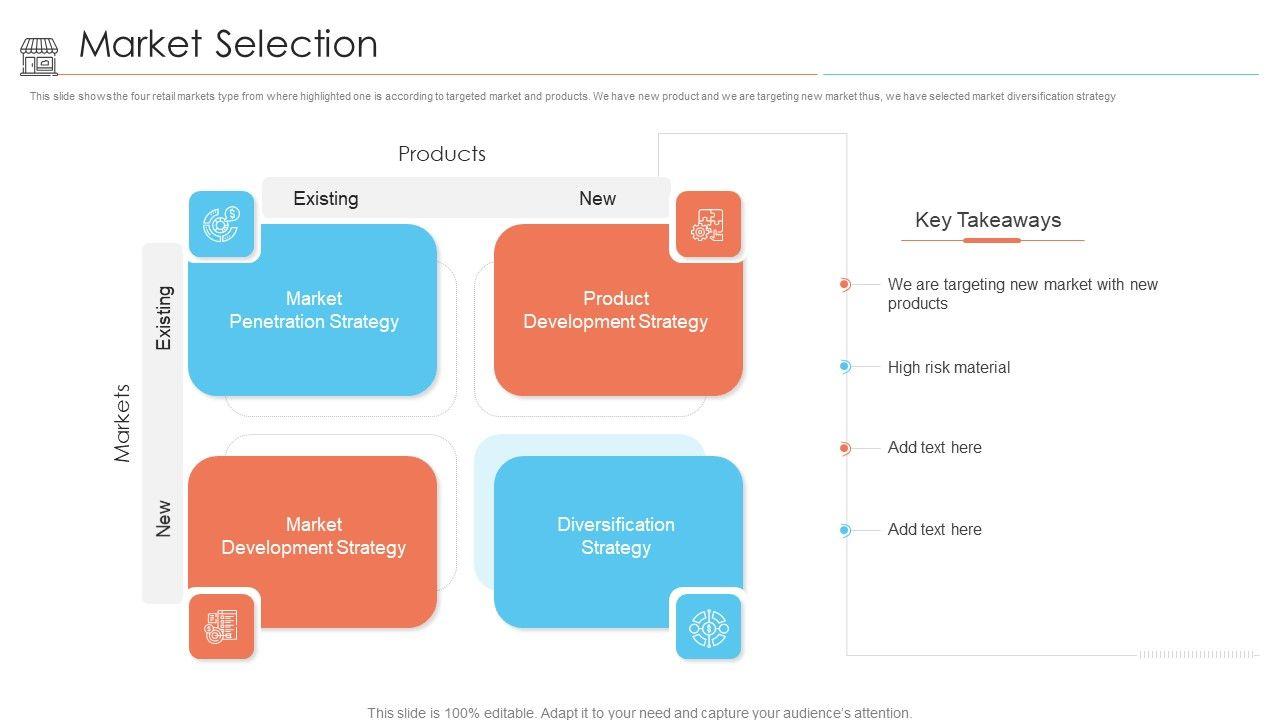 Market Selection

This slide shows the four retail markets type from where highlighted one is according to targeted market and products. We have new product and we are targeting new market thus, we have selected market diversification strategy

Products

Existing

New

Markets

Existing

New

Market Penetration Strategy

Product Development Strategy

Market Development Strategy

Diversification Strategy

Key Takeaways

We are targeting new market with new products

High risk material

Add text here

Add text here

This slide is 100% editable. Adapt it to your need and capture your audience's attention.